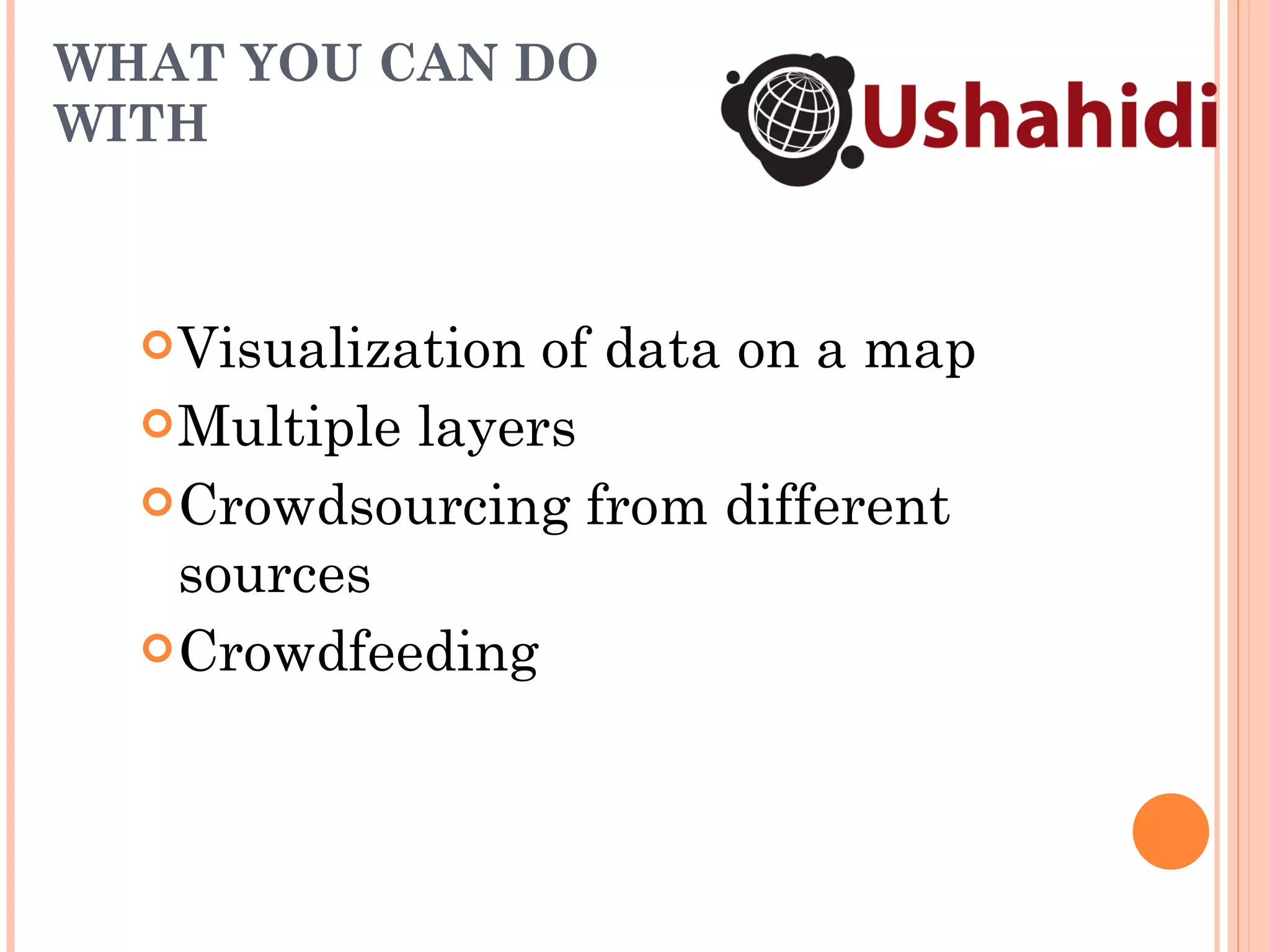 WHAT YOU CAN DO WITH

Ushahidi

Visualization of data on a map
Multiple layers
Crowdsourcing from different sources
Crowdfeeding